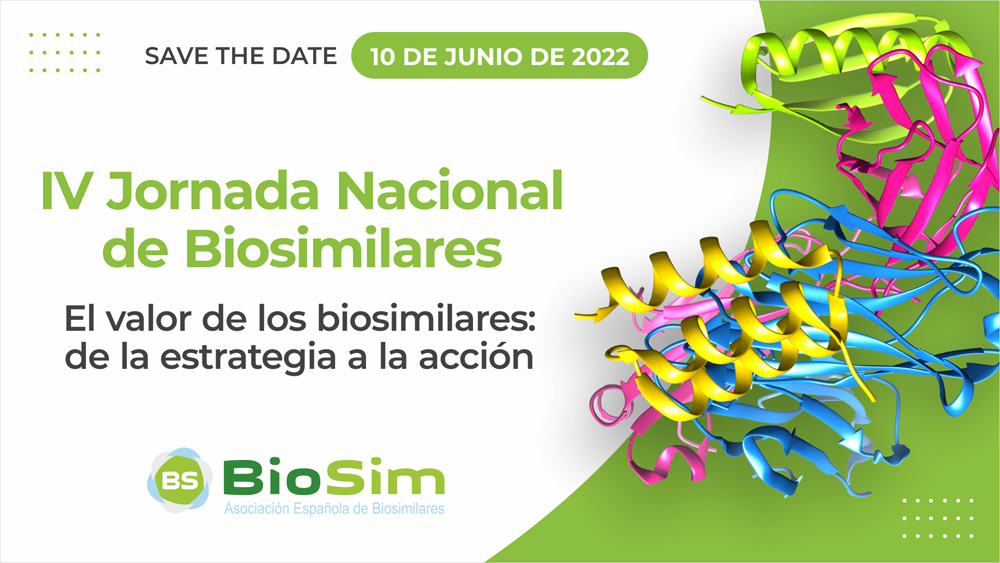 SAVE THE DATE 10 DE JUNIO DE 2022

IV Jornada Nacional de Biosimilares

El valor de los biosimilares: de la estrategia a la acción

BS BioSim
Asociación Española de Biosimilares